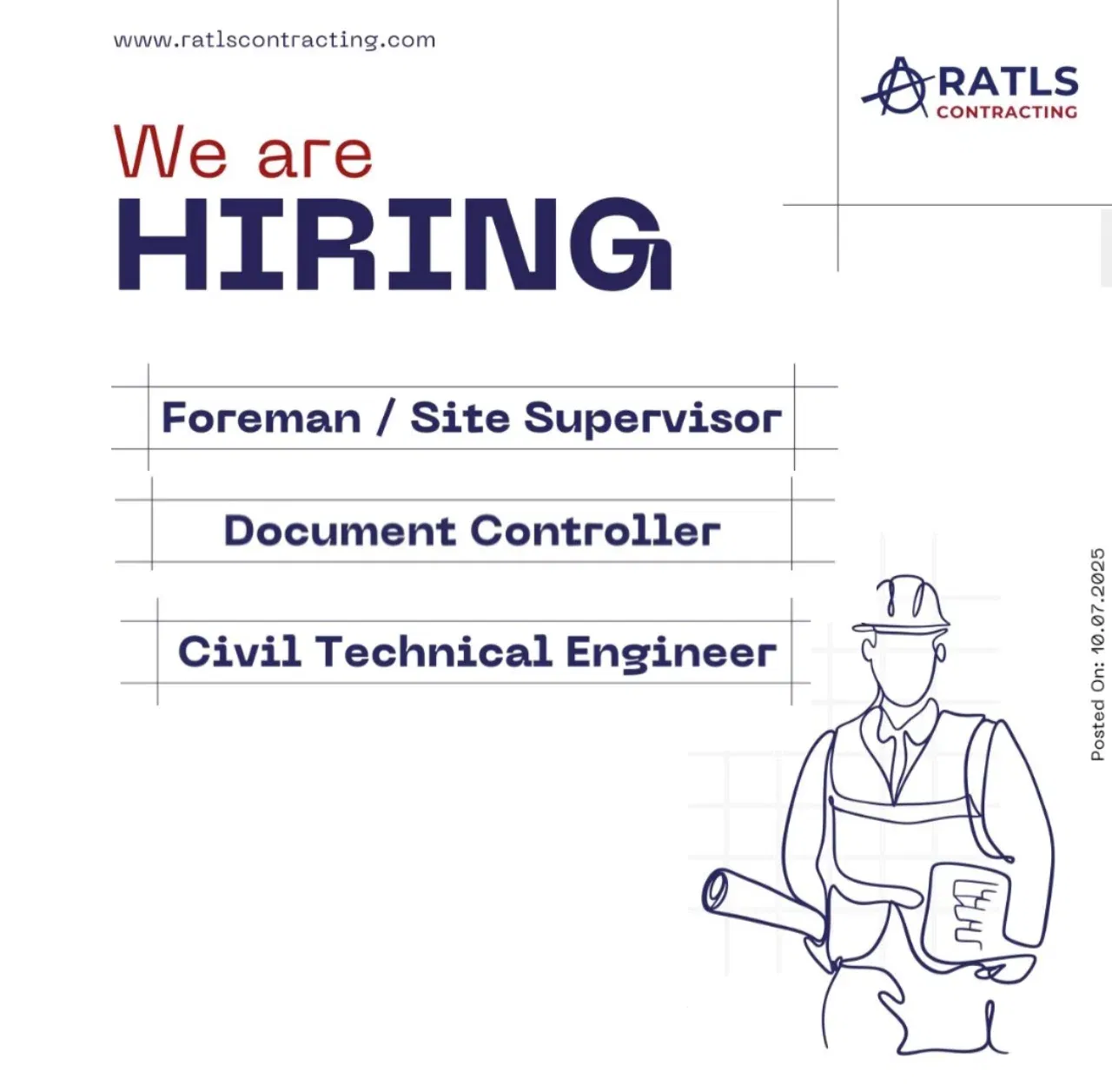 www.ratlscontracting.com

RATLS
CONTRACTING

We are
HIRING

Foreman / Site Supervisor

Document Controller

Civil Technical Engineer

Posted On: 10.07.2025